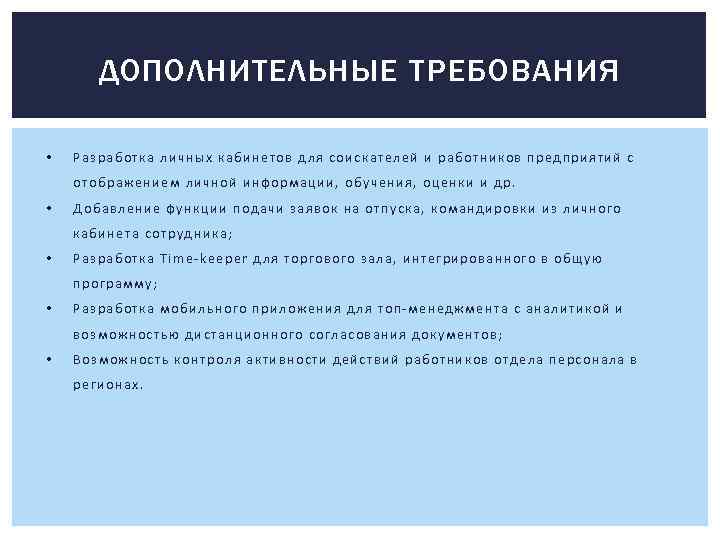 ДОПОЛНИТЕЛЬНЫЕ ТРЕБОВАНИЯ

• Разработка личных кабинетов для соискателей и работников предприятий с отображением личной информации, обучения, оценки и др.
• Добавление функции подачи заявок на отпуска, командировки из личного кабинета сотрудника;
• Разработка Time-keeper для торгового зала, интегрированного в общую программу;
• Разработка мобильного приложения для топ-менеджмента с аналитикой и возможностью дистанционного согласования документов;
• Возможность контроля активности действий работников отдела персонала в регионах.